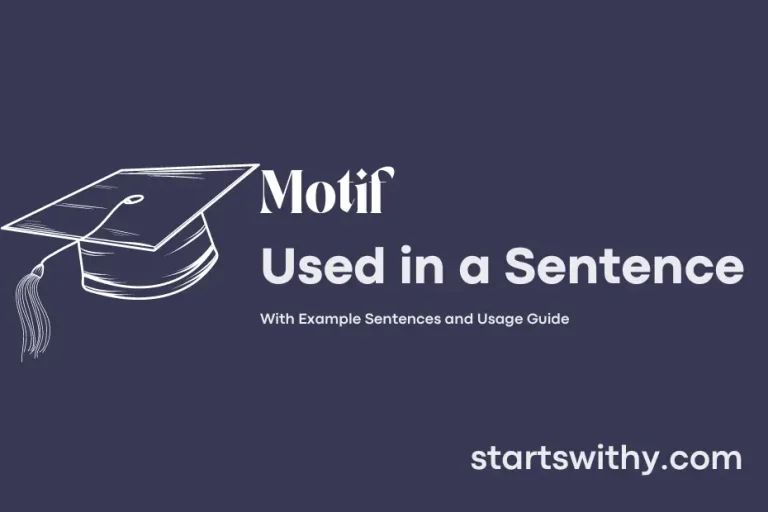 Motif

Used in a Sentence

With Example Sentences and Usage Guide

startswithy.com